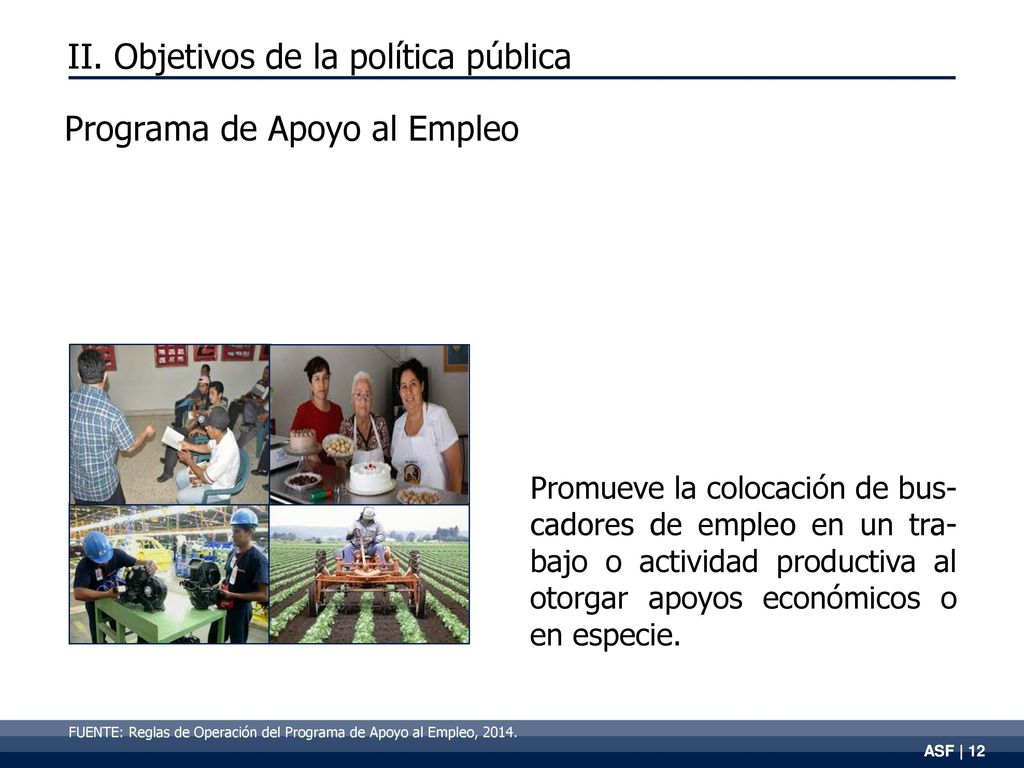 II. Objetivos de la política pública

Programa de Apoyo al Empleo

Promueve la colocación de buscadores de empleo en un trabajo o actividad productiva al otorgar apoyos económicos o en especie.

FUENTE: Reglas de Operación del Programa de Apoyo al Empleo, 2014.

ASF | 12